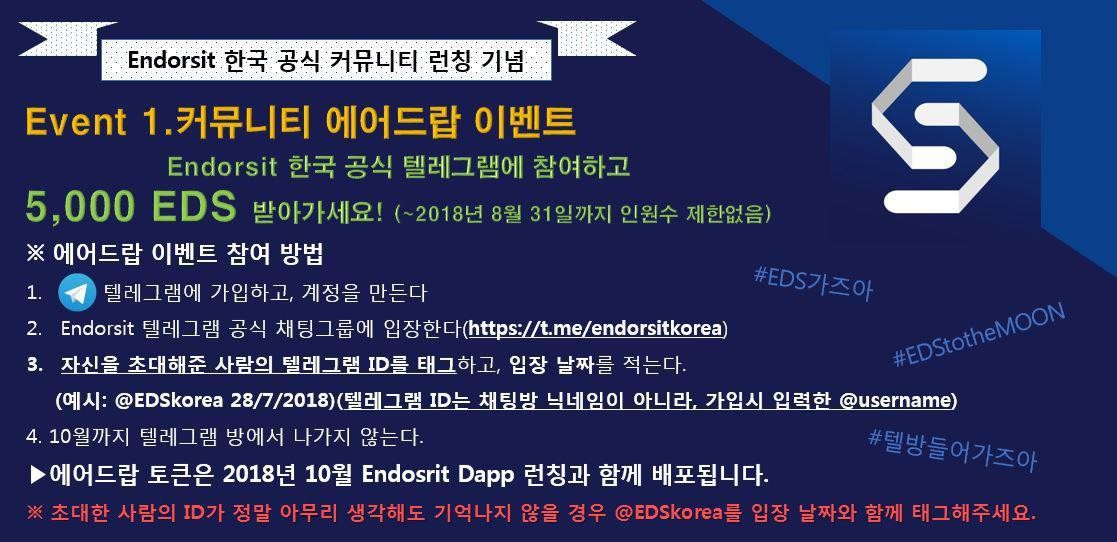 Endorsit 한국 공식 커뮤니티 런칭 기념

Event 1.커뮤니티 에어드랍 이벤트

Endorsit 한국 공식 텔레그램에 참여하고

5,000 EDS 받아가세요! (~2018년 8월 31일까지 인원수 제한없음)

※ 에어드랍 이벤트 참여 방법

1. 텔레그램에 가입하고, 계정을 만든다

2. Endorsit 텔레그램 공식 채팅그룹에 입장한다(https://t.me/endorsitkorea)

3. 자신을 초대해준 사람의 텔레그램 ID를 태그하고, 입장 날짜를 적는다.

(예시: @EDSkorea 28/7/2018)(텔레그램 ID는 채팅방 닉네임이 아니라, 가입시 입력한 @username)

4. 10월까지 텔레그램 방에서 나가지 않는다.

▶에어드랍 토큰은 2018년 10월 Endosrit Dapp 런칭과 함께 배포됩니다.

※ 초대한 사람의 ID가 정말 아무리 생각해도 기억나지 않을 경우 @EDSkorea를 입장 날짜와 함께 태그해주세요.

#EDS가즈아

#EDStotheMOON

#텔방들어가즈아